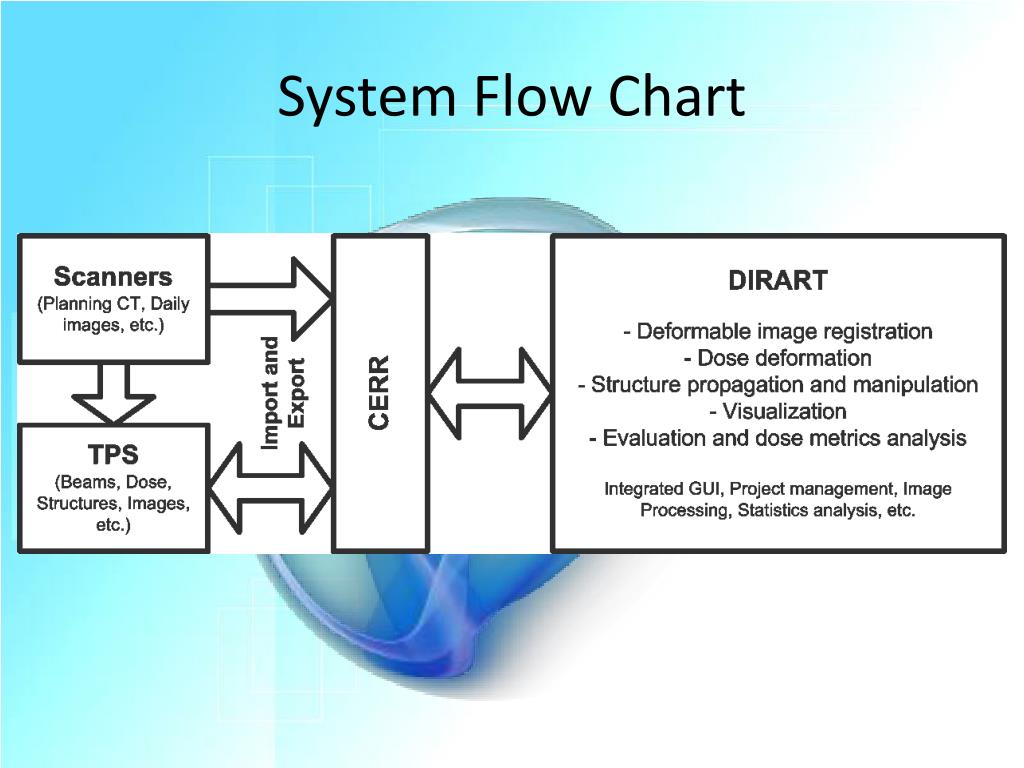 System Flow Chart

Scanners
(Planning CT, Daily images, etc.)

TPS
(Beams, Dose, Structures, Images, etc.)

Import and Export

CERR

DIRART

- Deformable image registration
- Dose deformation
- Structure propagation and manipulation
- Visualization
- Evaluation and dose metrics analysis

Integrated GUI, Project management, Image Processing, Statistics analysis, etc.